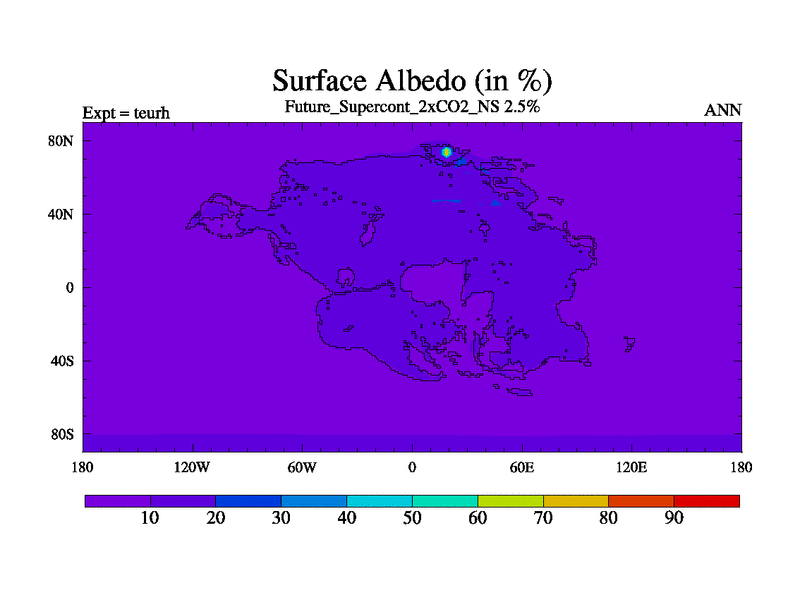 Surface Albedo (in %)

Expt = teurh

Future_Supercont_2xCO2_NS 2.5%

ANN

80N
40N
0
40S
80S

180
120W
60W
0
60E
120E
180

10
20
30
40
50
60
70
80
90